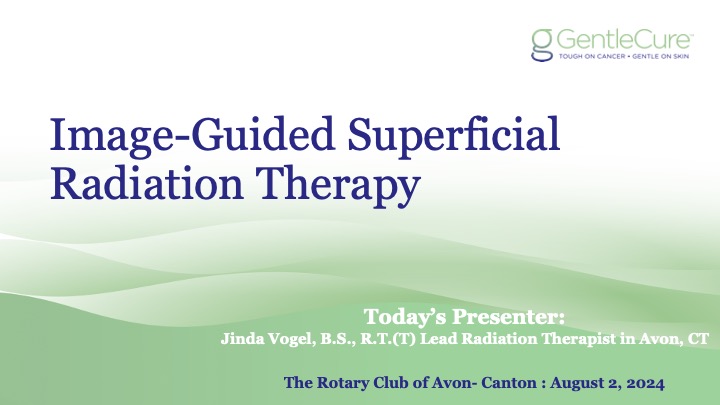 GentleCure™
TOUGH ON CANCER • GENTLE ON SKIN

Image-Guided Superficial Radiation Therapy

Today's Presenter:
Jinda Vogel, B.S., R.T.(T) Lead Radiation Therapist in Avon, CT

The Rotary Club of Avon- Canton : August 2, 2024